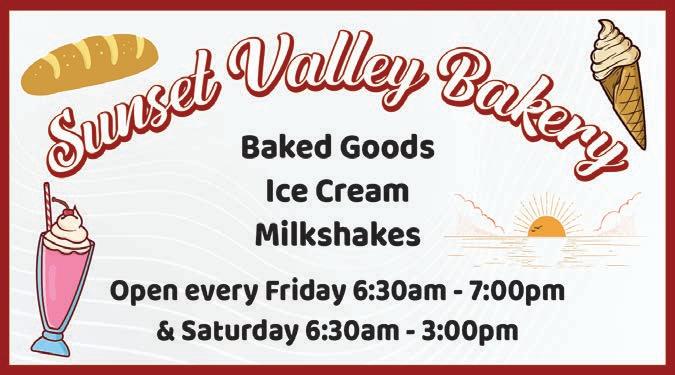 Sunset Valley Bakery

Baked Goods
Ice Cream
Milkshakes

Open every Friday 6:30am - 7:00pm
& Saturday 6:30am - 3:00pm